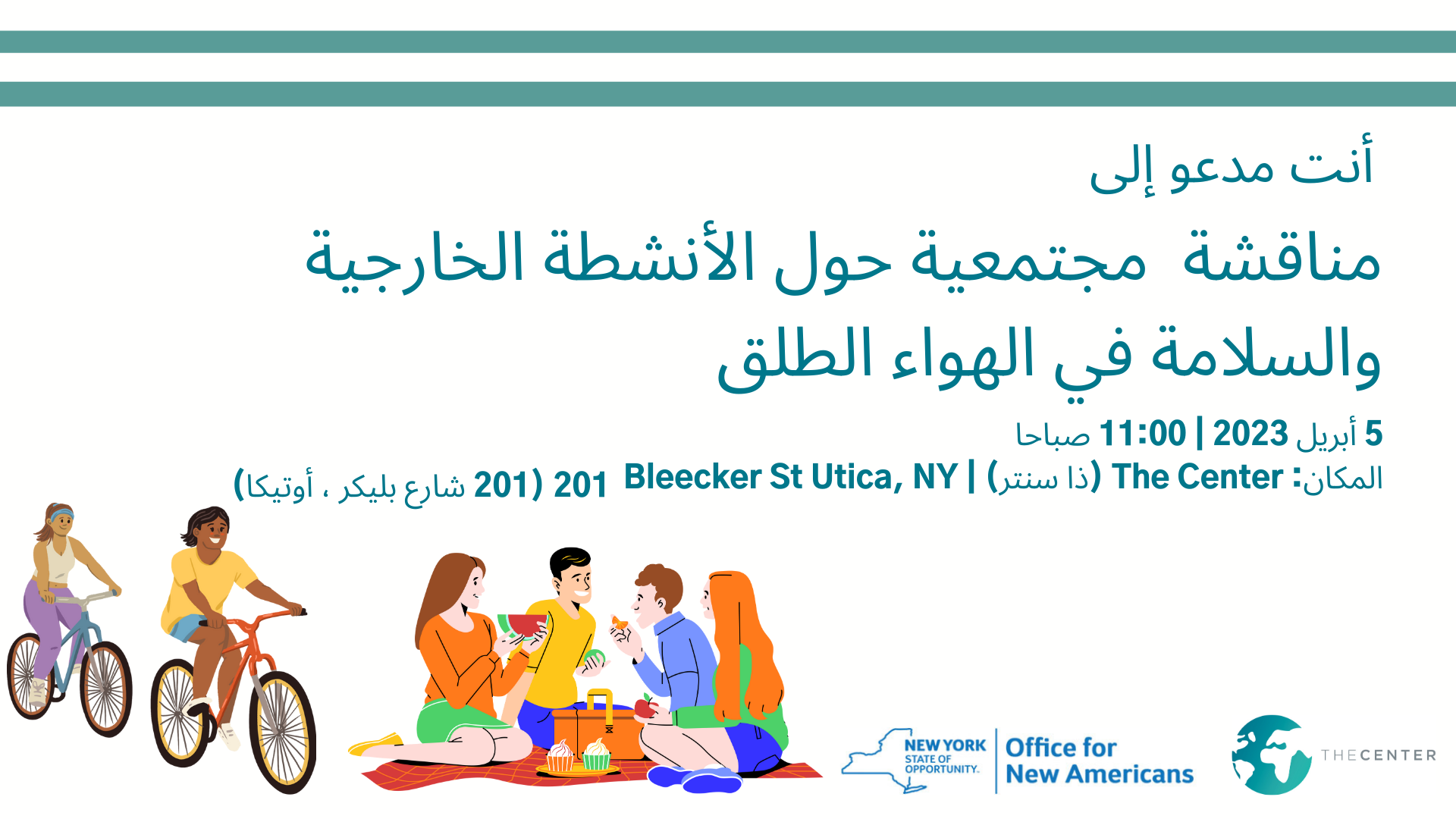 أنت مدعو إلى

مناقشة مجتمعية حول الأنشطة الخارجية والسلامة في الهواء الطلق

5 أبريل 2023 | 11:00 صباحا

المكان: The Center (ذا سنتر) | 201 Bleecker St Utica, NY (201 شارع بليكر ، أوتيكا)

NEW YORK STATE OF OPPORTUNITY. Office for New Americans

THECENTER